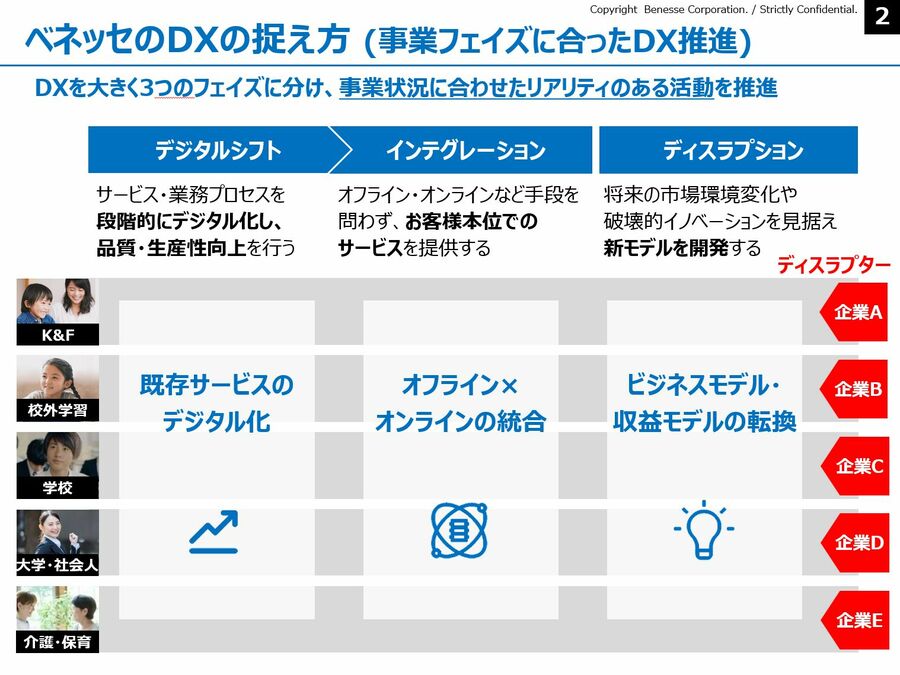 Copyright Benesse Corporation. / Strictly Confidential.

2

ベネッセのDXの捉え方 (事業フェイズに合ったDX推進)

DXを大きく3つのフェイズに分け、事業状況に合わせたリアリティのある活動を推進

デジタルシフト

インテグレーション

ディスラプション

サービス・業務プロセスを段階的にデジタル化し、品質・生産性向上を行う

オフライン・オンラインなど手段を問わず、お客様本位でのサービスを提供する

将来の市場環境変化や破壊的イノベーションを見据え新モデルを開発する

ディスラプター

K&F

校外学習

学校

大学・社会人

介護・保育

既存サービスのデジタル化

オフライン×オンラインの統合

ビジネスモデル・収益モデルの転換

企業A

企業B

企業C

企業D

企業E